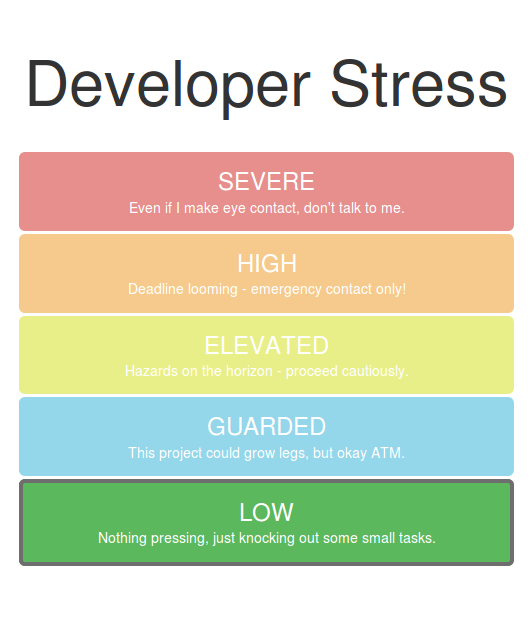 Developer Stress

SEVERE
Even if I make eye contact, don't talk to me.

HIGH
Deadline looming - emergency contact only!

ELEVATED
Hazards on the horizon - proceed cautiously.

GUARDED
This project could grow legs, but okay ATM.

LOW
Nothing pressing, just knocking out some small tasks.